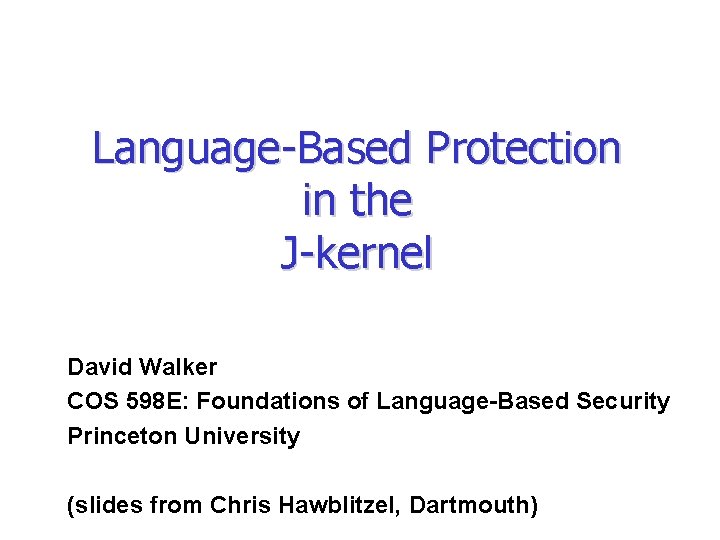 Language-Based Protection in the J-kernel

David Walker
COS 598E: Foundations of Language-Based Security
Princeton University

(slides from Chris Hawblitzel, Dartmouth)